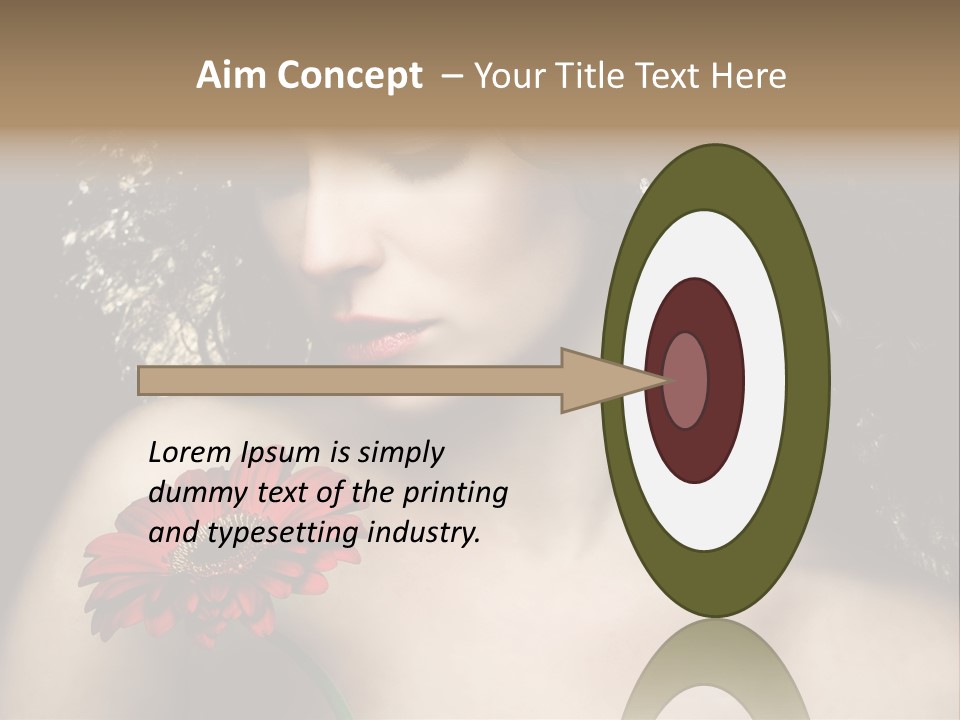 Aim Concept – Your Title Text Here

Lorem Ipsum is simply dummy text of the printing and typesetting industry.